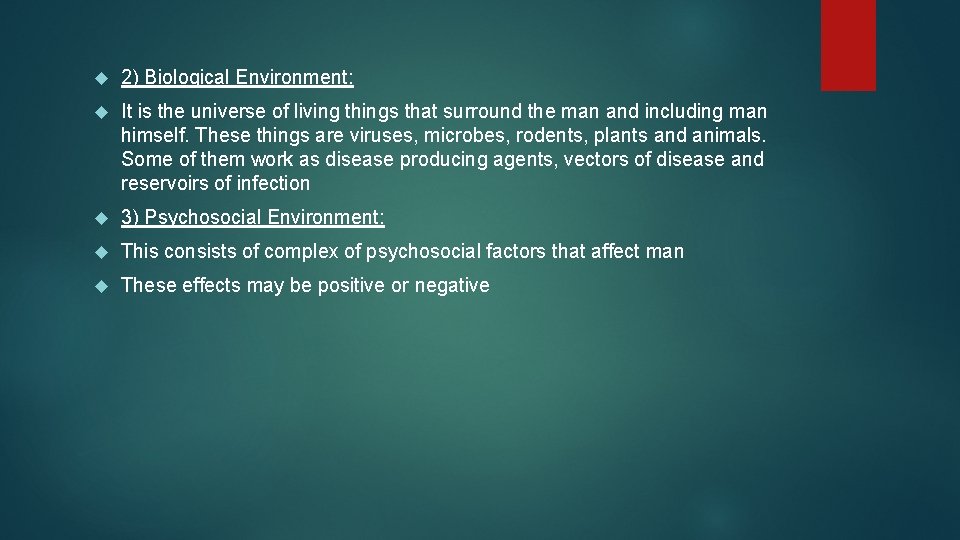 2) Biological Environment:

It is the universe of living things that surround the man and including man himself. These things are viruses, microbes, rodents, plants and animals. Some of them work as disease producing agents, vectors of disease and reservoirs of infection

3) Psychosocial Environment:

This consists of complex of psychosocial factors that affect man

These effects may be positive or negative